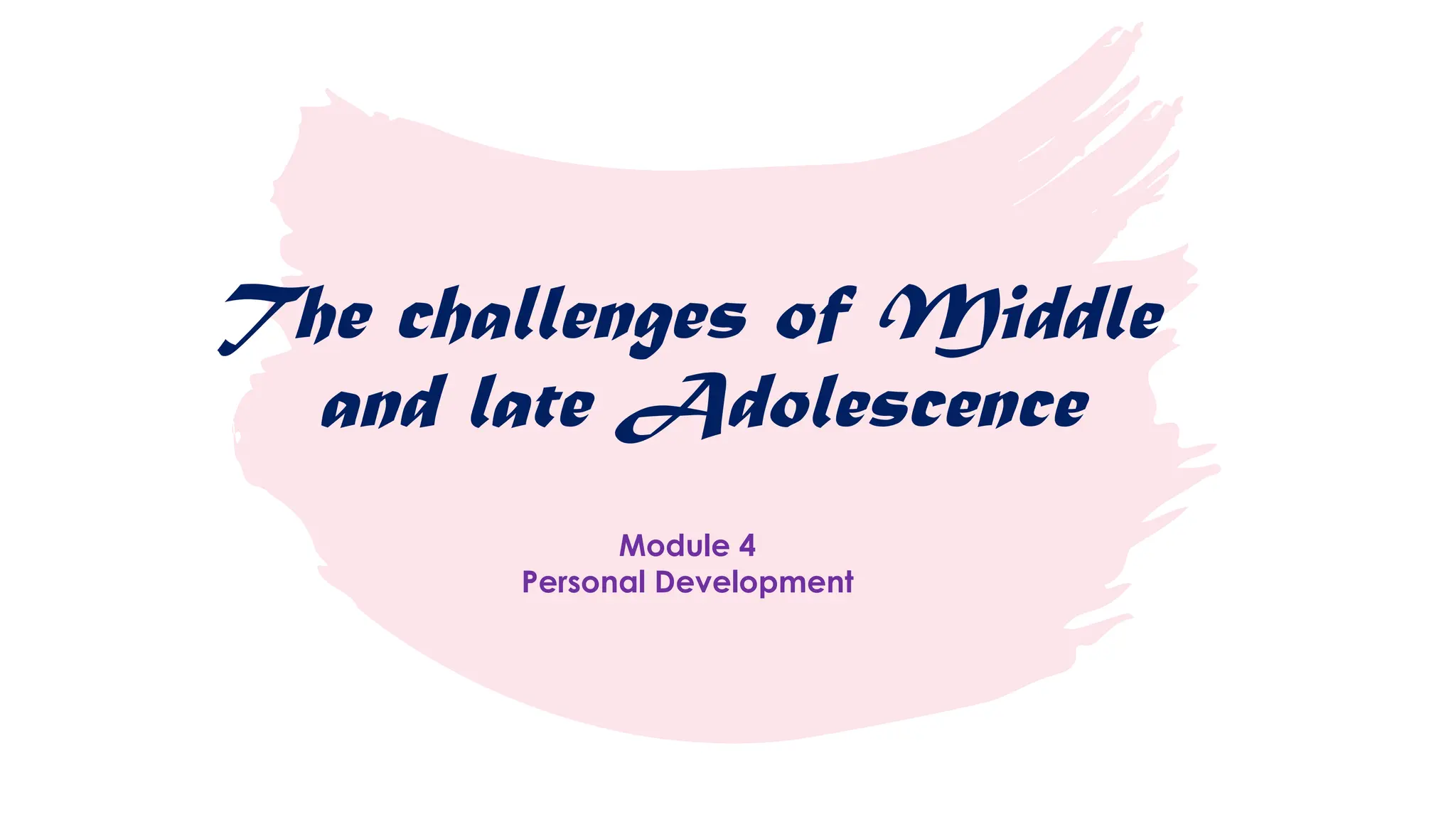 The challenges of Middle and late Adolescence

Module 4
Personal Development